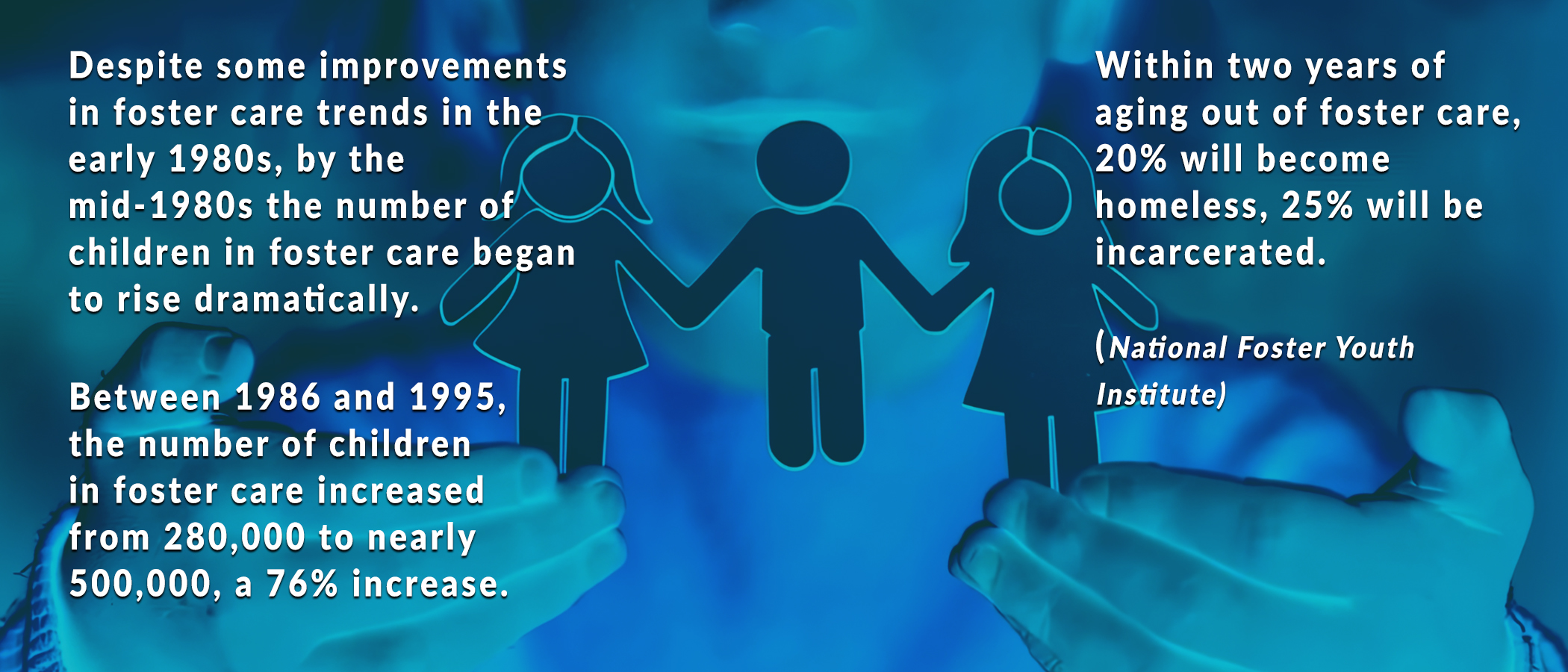 Despite some improvements in foster care trends in the early 1980s, by the mid-1980s the number of children in foster care began to rise dramatically.

Between 1986 and 1995, the number of children in foster care increased from 280,000 to nearly 500,000, a 76% increase.

Within two years of aging out of foster care, 20% will become homeless, 25% will be incarcerated.

(National Foster Youth Institute)